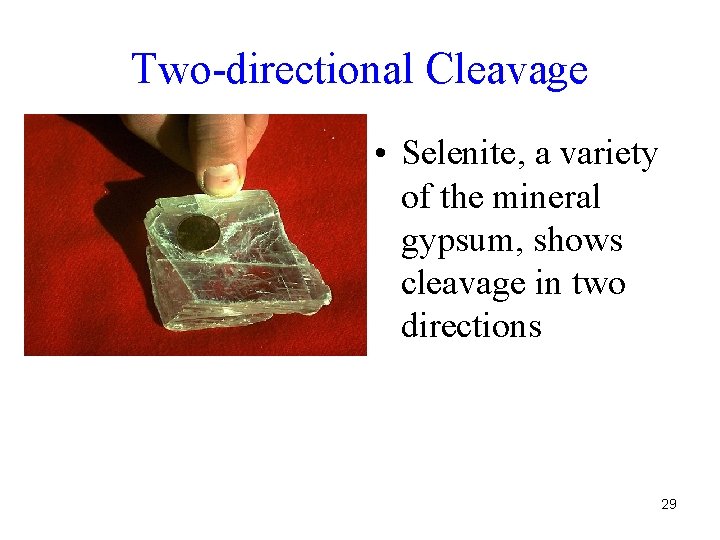 Two-directional Cleavage

• Selenite, a variety of the mineral gypsum, shows cleavage in two directions

29